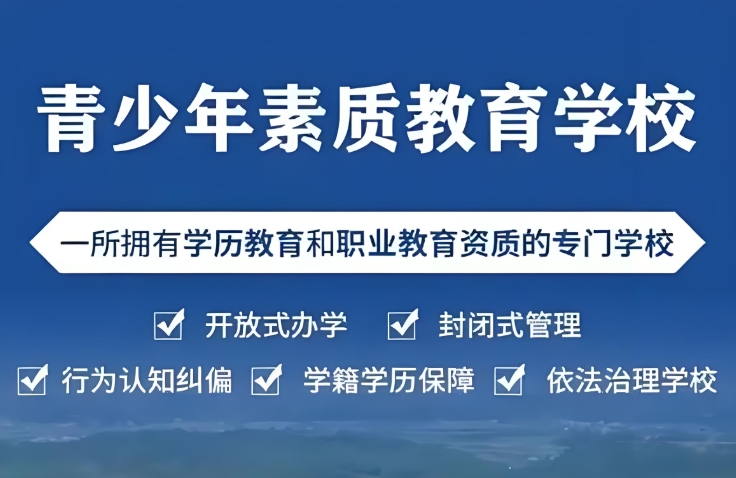 青少年素质教育学校

一所拥有学历教育和职业教育资质的专门学校

开放式办学　封闭式管理

行为认知纠偏　学籍学历保障　依法治理学校